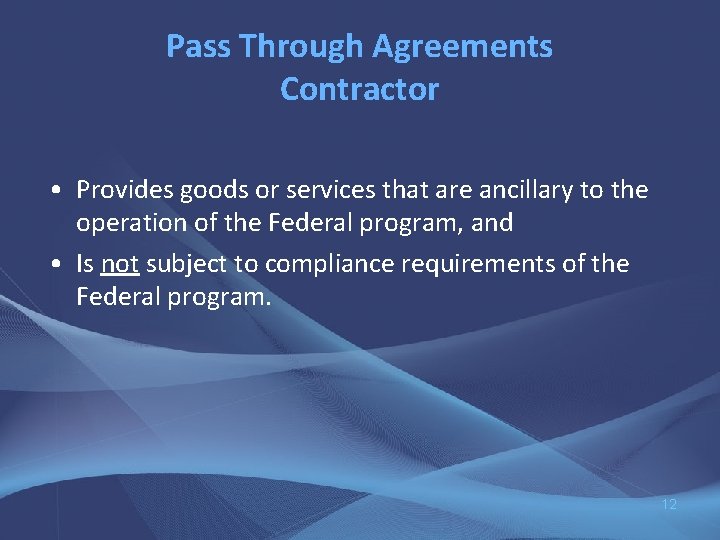 Pass Through Agreements
Contractor

• Provides goods or services that are ancillary to the operation of the Federal program, and
• Is not subject to compliance requirements of the Federal program.

12